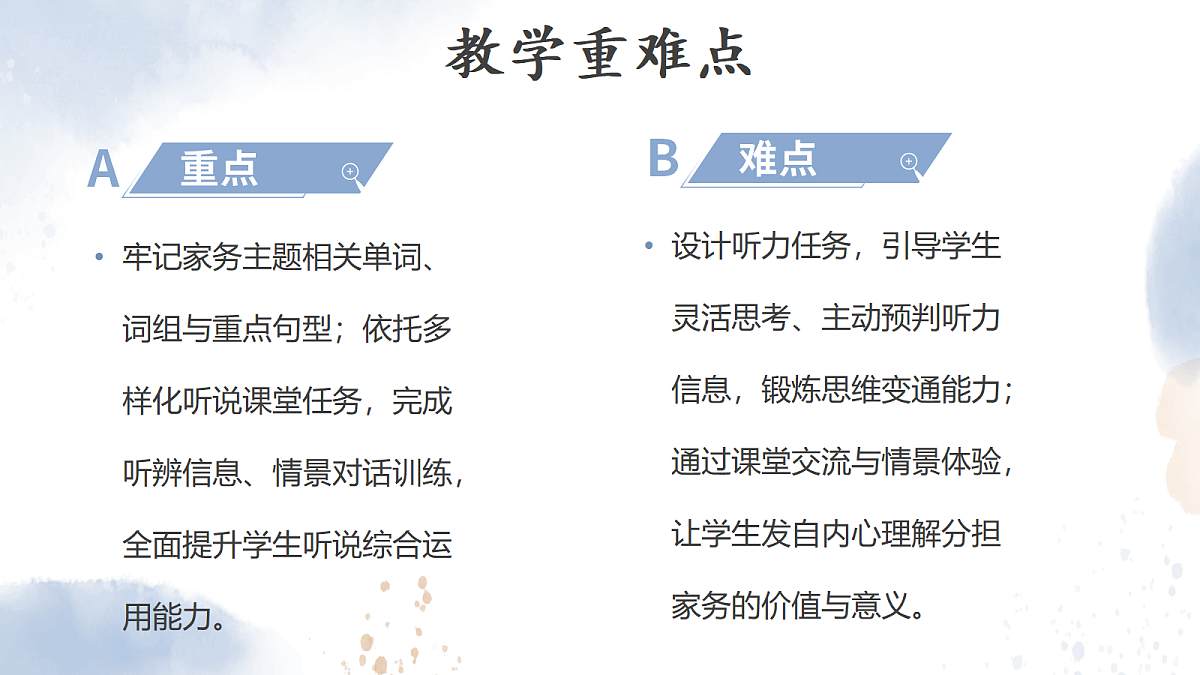 教学重难点

A 重点

• 牢记家务主题相关单词、词组与重点句型；依托多样化听说课堂任务，完成听辨信息、情景对话训练，全面提升学生听说综合运用能力。

B 难点

• 设计听力任务，引导学生灵活思考、主动预判听力信息，锻炼思维变通能力；通过课堂交流与情景体验，让学生发自内心理解分担家务的价值与意义。